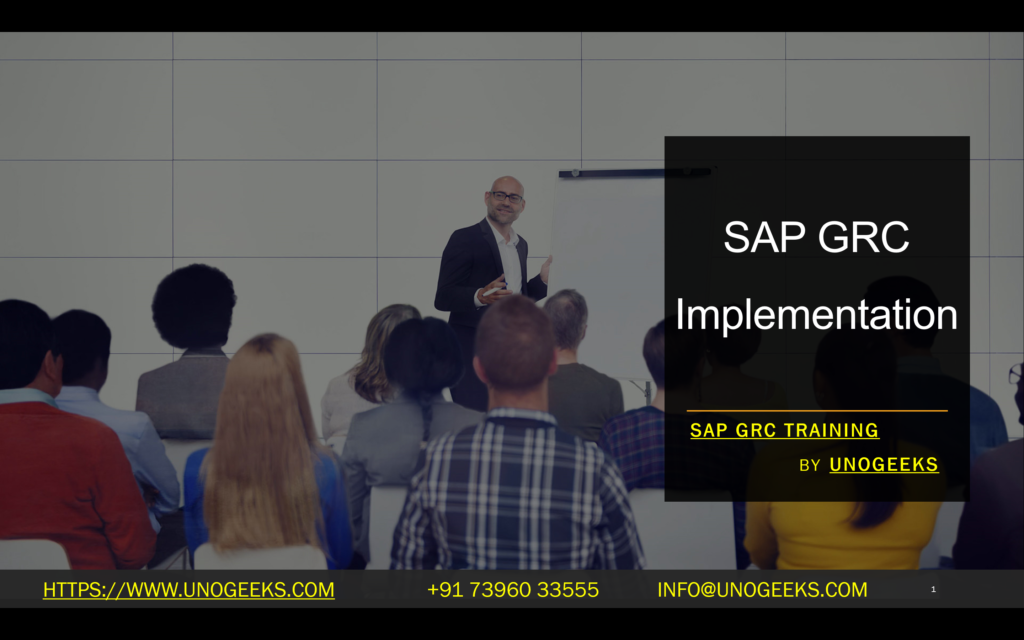 SAP GRC Implementation

SAP GRC TRAINING

BY UNOGEEKS

HTTPS://WWW.UNOGEEKS.COM +91 73960 33555 INFO@UNOGEEKS.COM 1